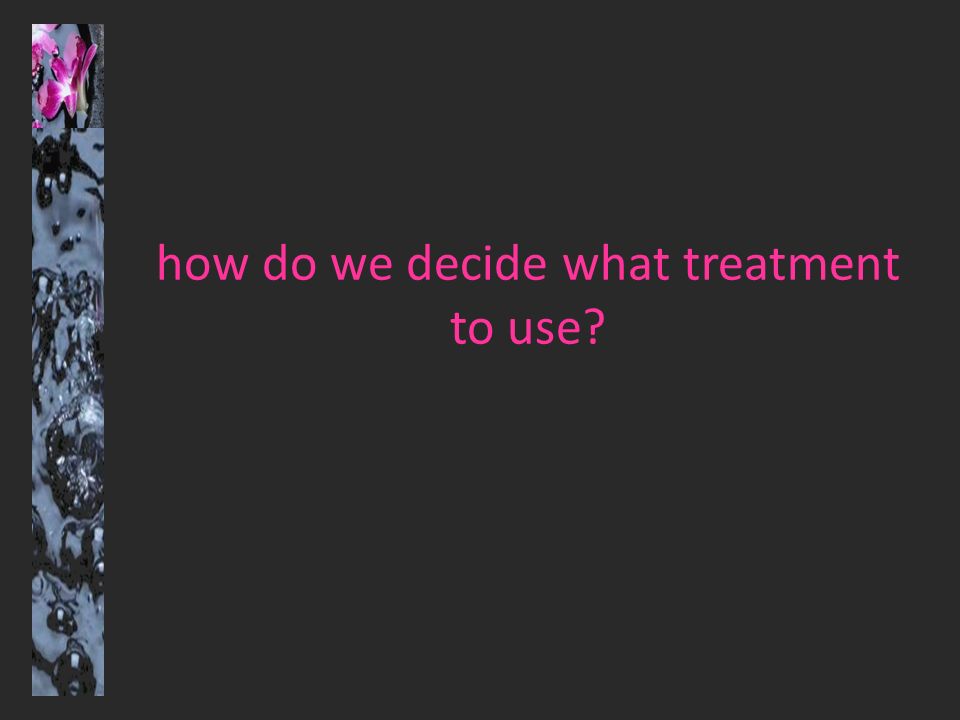 how do we decide what treatment to use?